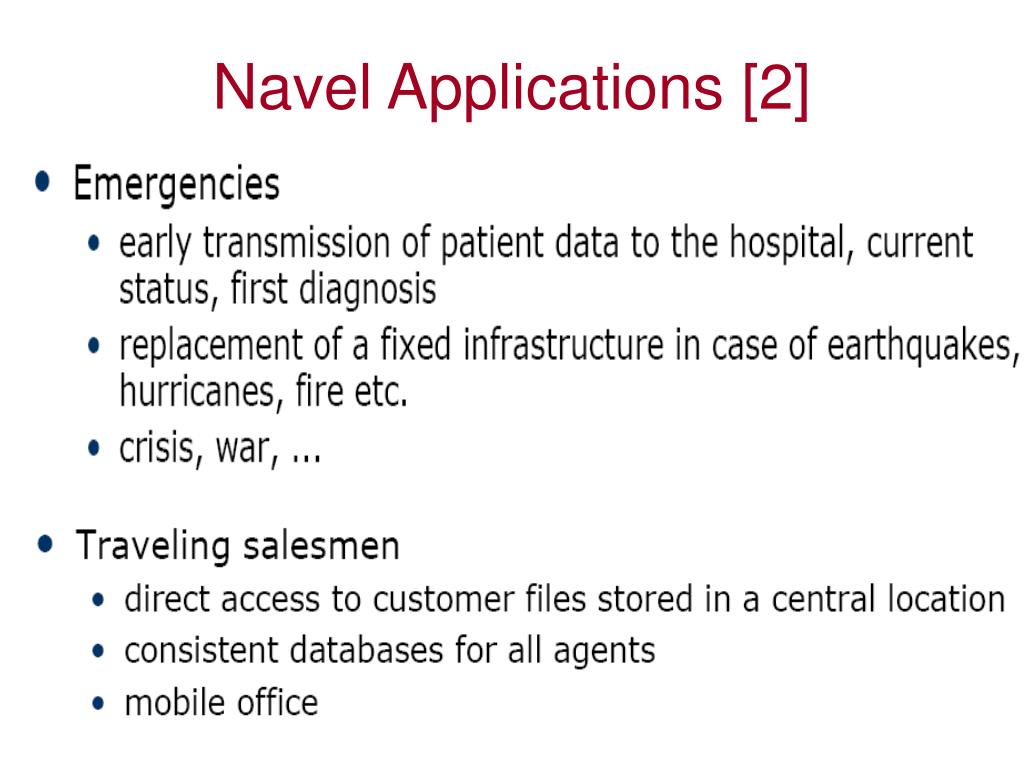 Navel Applications [2]

• Emergencies
  • early transmission of patient data to the hospital, current status, first diagnosis
  • replacement of a fixed infrastructure in case of earthquakes, hurricanes, fire etc.
  • crisis, war, ...

• Traveling salesmen
  • direct access to customer files stored in a central location
  • consistent databases for all agents
  • mobile office